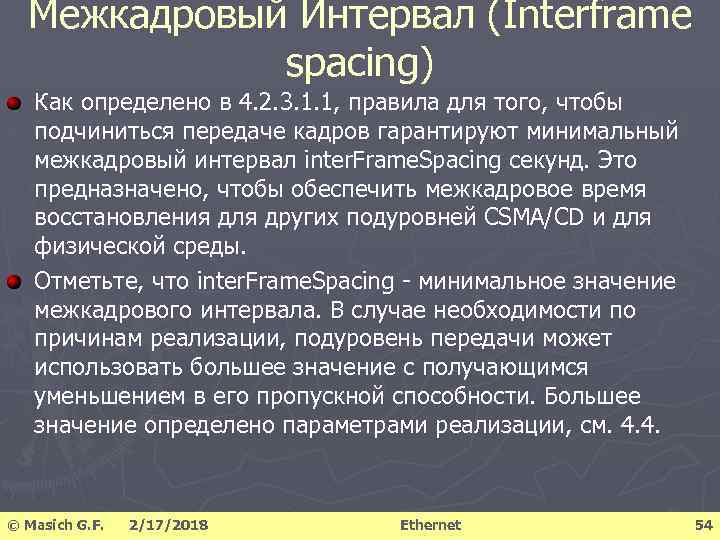 Межкадровый Интервал (Interframe spacing)

Как определено в 4.2.3.1.1, правила для того, чтобы подчиниться передаче кадров гарантируют минимальный межкадровый интервал interFrameSpacing секунд. Это предназначено, чтобы обеспечить межкадровое время восстановления для других подуровней CSMA/CD и для физической среды.

Отметьте, что interFrameSpacing - минимальное значение межкадрового интервала. В случае необходимости по причинам реализации, подуровень передачи может использовать большее значение с получающимся уменьшением в его пропускной способности. Большее значение определено параметрами реализации, см. 4.4.

© Masich G.F. 2/17/2018 Ethernet 54